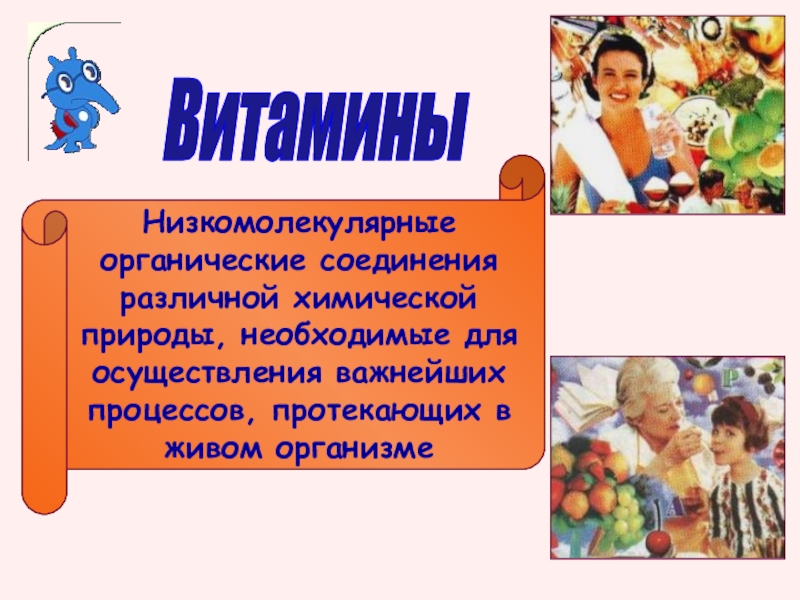 Витамины

Низкомолекулярные органические соединения различной химической природы, необходимые для осуществления важнейших процессов, протекающих в живом организме